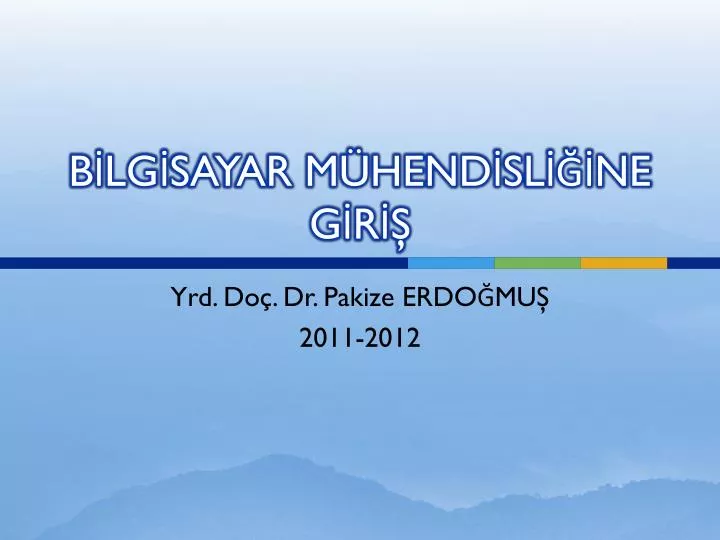 BİLGİSAYAR MÜHENDİSLİĞİNE GİRİŞ

Yrd. Doç. Dr. Pakize ERDOĞMUŞ
2011-2012